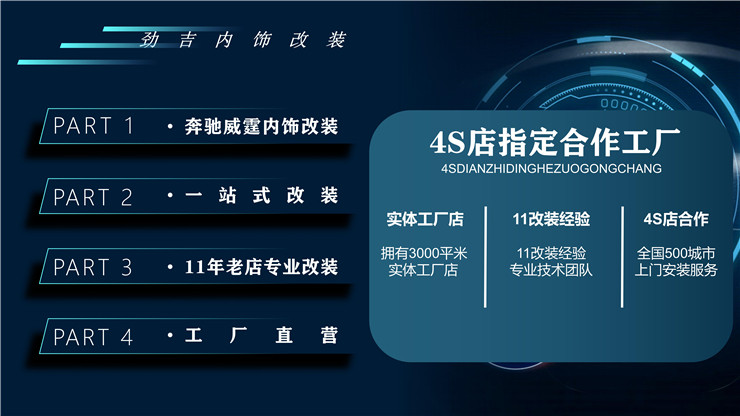 劲吉内饰改装

PART 1 · 奔驰威霆内饰改装

PART 2 · 一站式改装

PART 3 · 11年老店专业改装

PART 4 · 工厂直营

4S店指定合作工厂
4SDIANZHIDINGHEZUOGONGCHANG

实体工厂店
拥有3000平米
实体工厂店

11改装经验
11改装经验
专业技术团队

4S店合作
全国500城市
上门安装服务